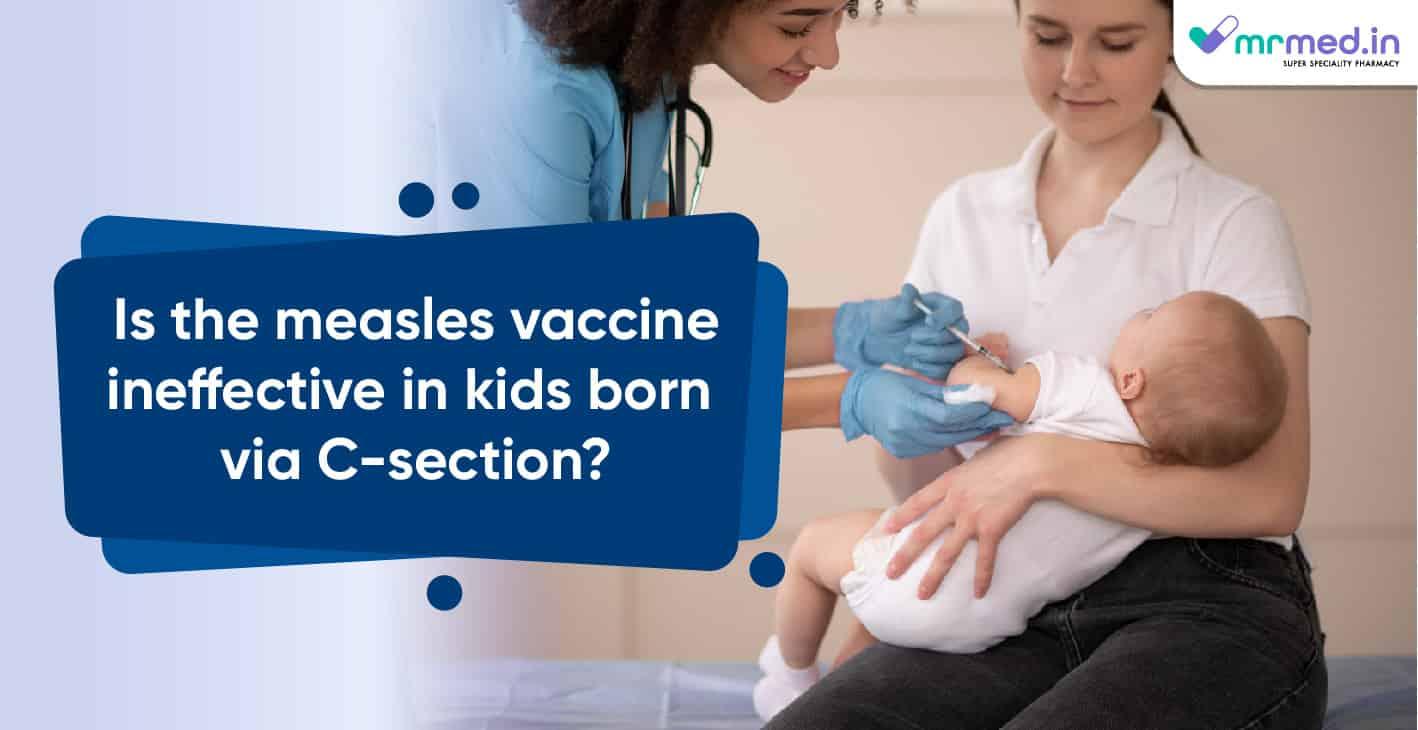 mrmed.in
SUPER SPECIALITY PHARMACY

Is the measles vaccine ineffective in kids born via C-section?